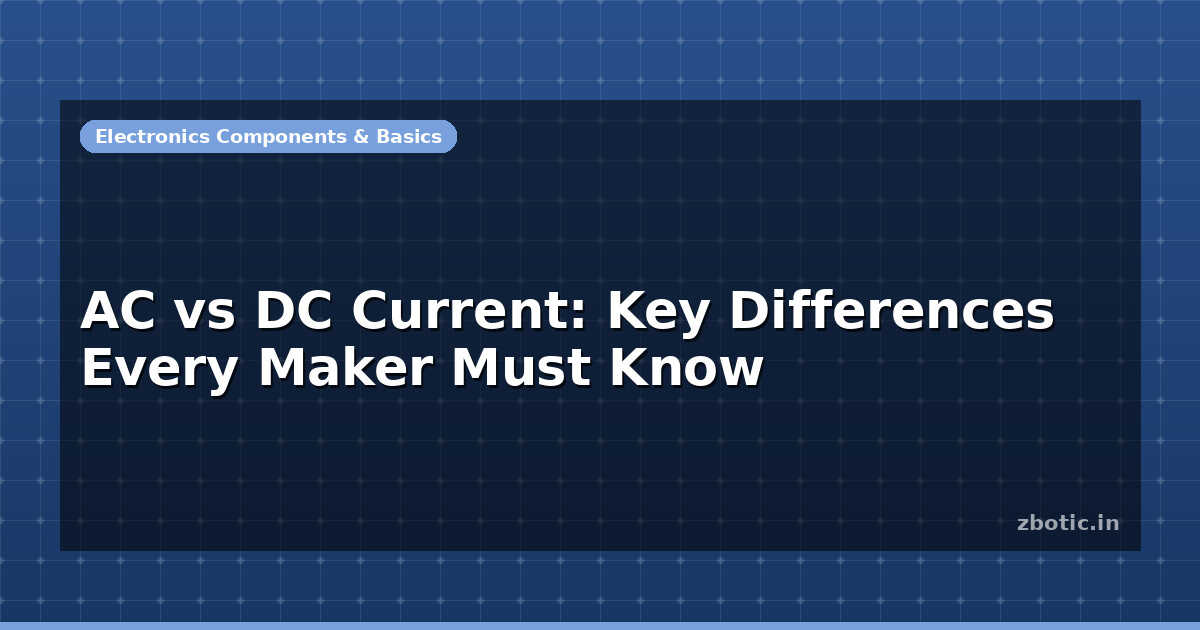 Electronics Components & Basics

AC vs DC Current: Key Differences Every Maker Must Know

zbotic.in